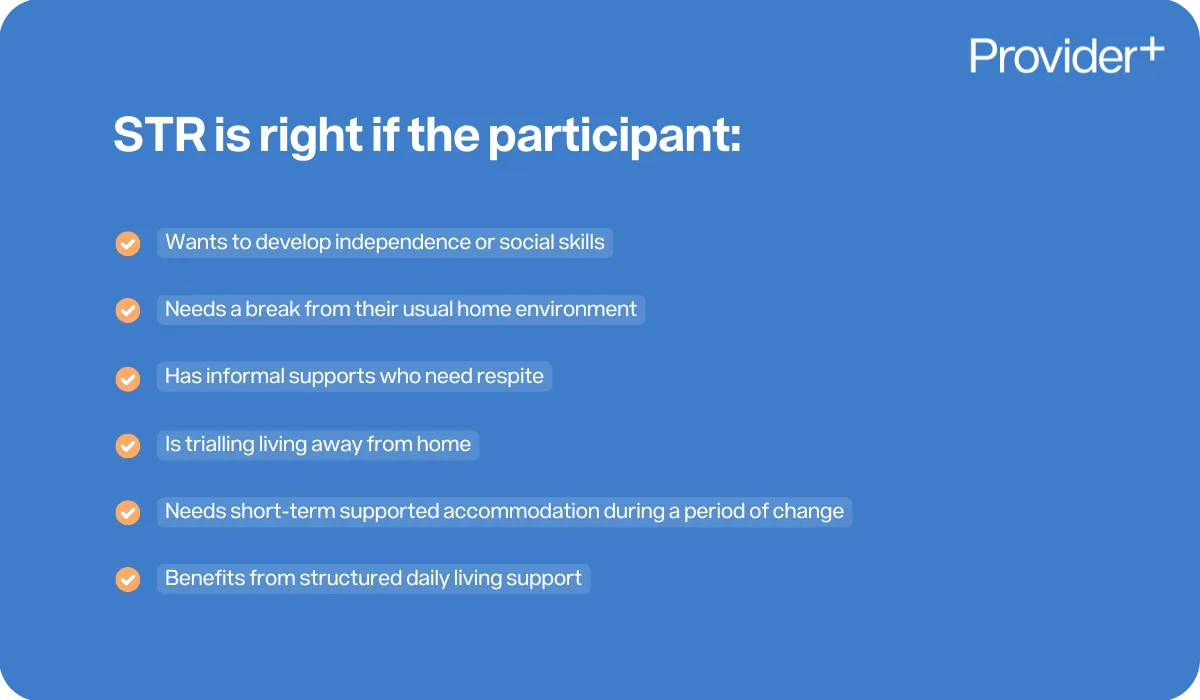 Provider+

STR is right if the participant:

Wants to develop independence or social skills

Needs a break from their usual home environment

Has informal supports who need respite

Is trialling living away from home

Needs short-term supported accommodation during a period of change

Benefits from structured daily living support